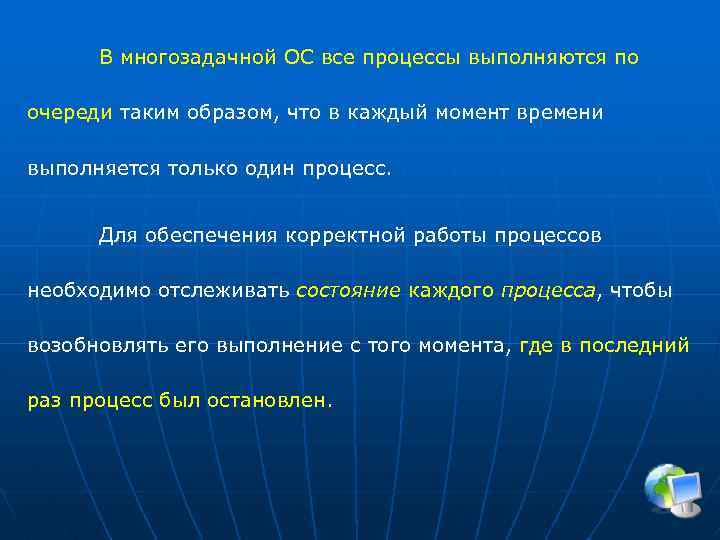 В многозадачной ОС все процессы выполняются по очереди таким образом, что в каждый момент времени выполняется только один процесс.

Для обеспечения корректной работы процессов необходимо отслеживать состояние каждого процесса, чтобы возобновлять его выполнение с того момента, где в последний раз процесс был остановлен.